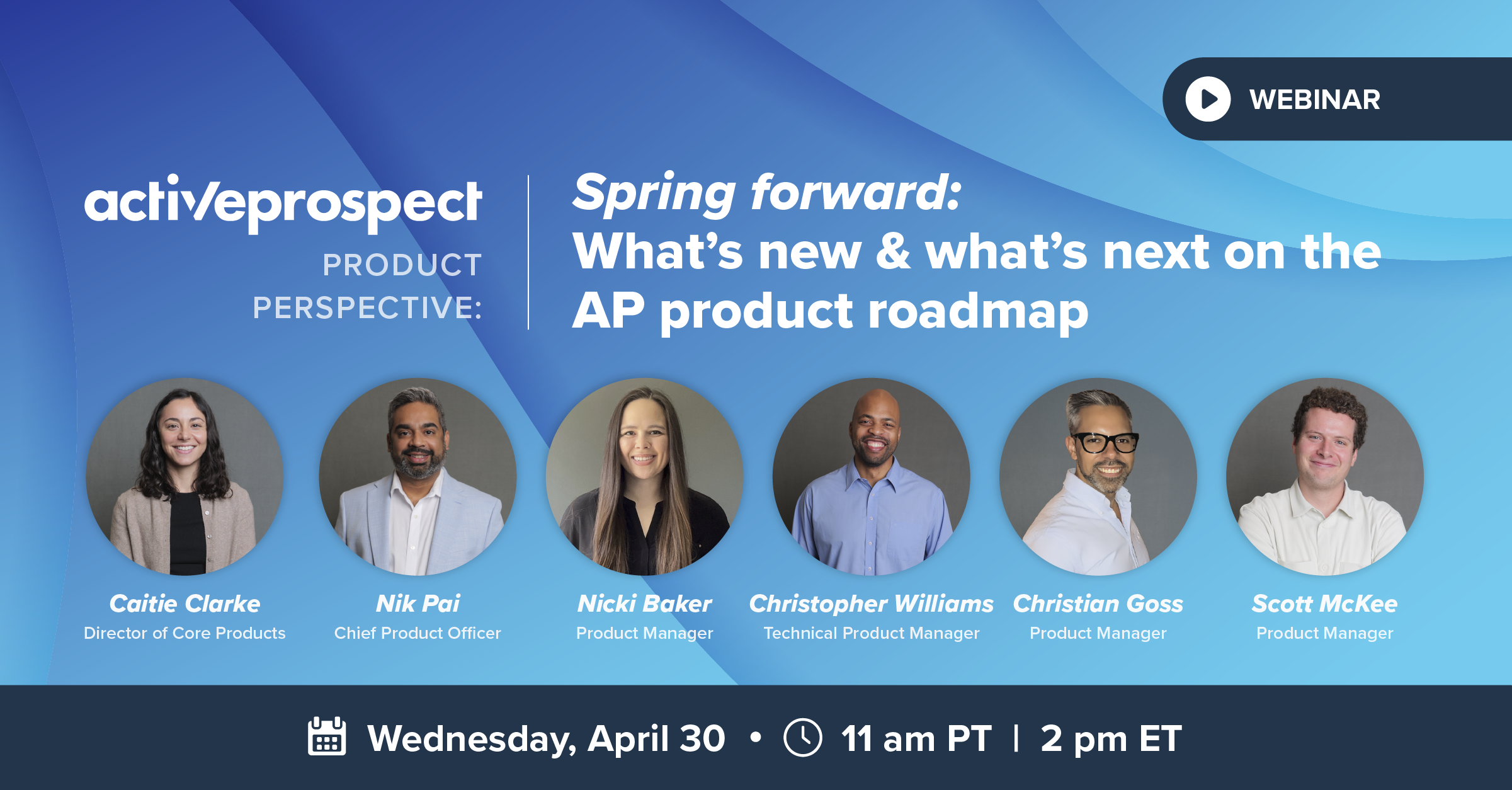 WEBINAR

activeprospect
PRODUCT PERSPECTIVE:

Spring forward:
What's new & what's next on the AP product roadmap

Caitie Clarke
Director of Core Products

Nik Pai
Chief Product Officer

Nicki Baker
Product Manager

Christopher Williams
Technical Product Manager

Christian Goss
Product Manager

Scott McKee
Product Manager

Wednesday, April 30 • 11 am PT | 2 pm ET